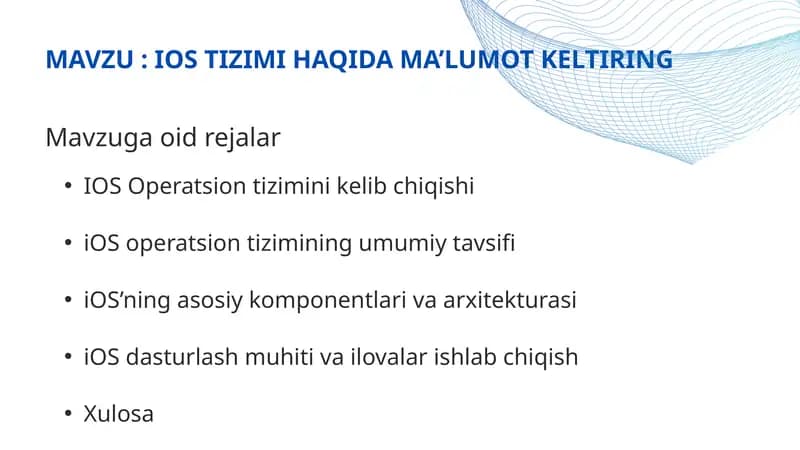 MAVZU : IOS TIZIMI HAQIDA MA’LUMOT KELTIRING

Mavzuga oid rejalar

• IOS Operatsion tizimini kelib chiqishi

• iOS operatsion tizimining umumiy tavsifi

• iOS’ning asosiy komponentlari va arxitekturasi

• iOS dasturlash muhiti va ilovalar ishlab chiqish

• Xulosa